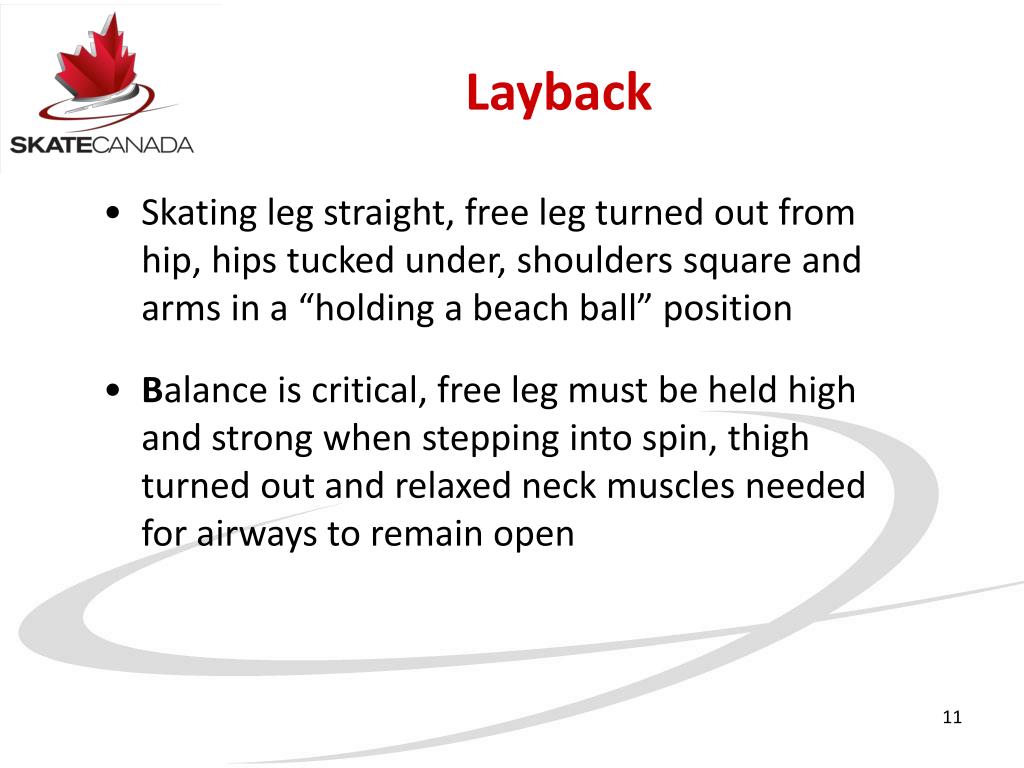 SKATECANADA

Layback

• Skating leg straight, free leg turned out from hip, hips tucked under, shoulders square and arms in a “holding a beach ball” position

• Balance is critical, free leg must be held high and strong when stepping into spin, thigh turned out and relaxed neck muscles needed for airways to remain open

11